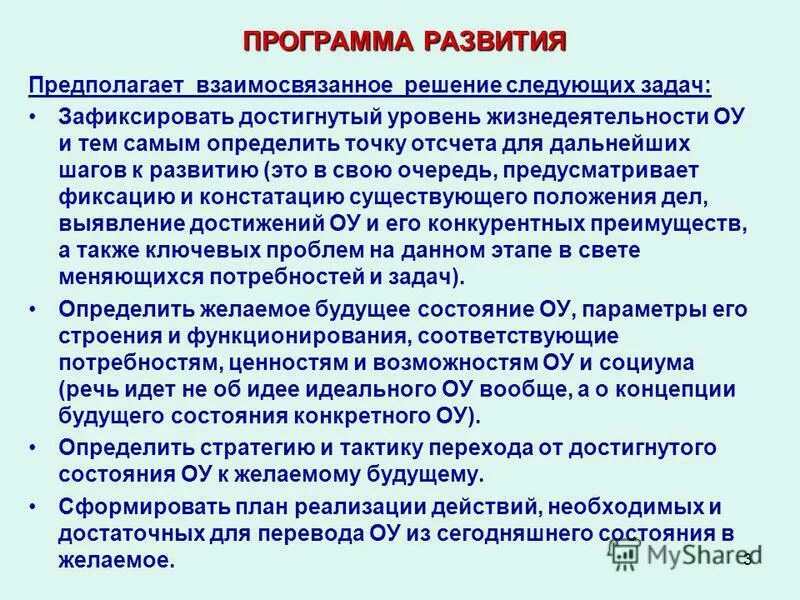 ПРОГРАММА РАЗВИТИЯ

Предполагает взаимосвязанное решение следующих задач:

• Зафиксировать достигнутый уровень жизнедеятельности ОУ и тем самым определить точку отсчета для дальнейших шагов к развитию (это в свою очередь, предусматривает фиксацию и констатацию существующего положения дел, выявление достижений ОУ и его конкурентных преимуществ, а также ключевых проблем на данном этапе в свете меняющихся потребностей и задач).

• Определить желаемое будущее состояние ОУ, параметры его строения и функционирования, соответствующие потребностям, ценностям и возможностям ОУ и социума (речь идет не об идее идеального ОУ вообще, а о концепции будущего состояния конкретного ОУ).

• Определить стратегию и тактику перехода от достигнутого состояния ОУ к желаемому будущему.

• Сформировать план реализации действий, необходимых и достаточных для перевода ОУ из сегодняшнего состояния в желаемое.

MyShared

3